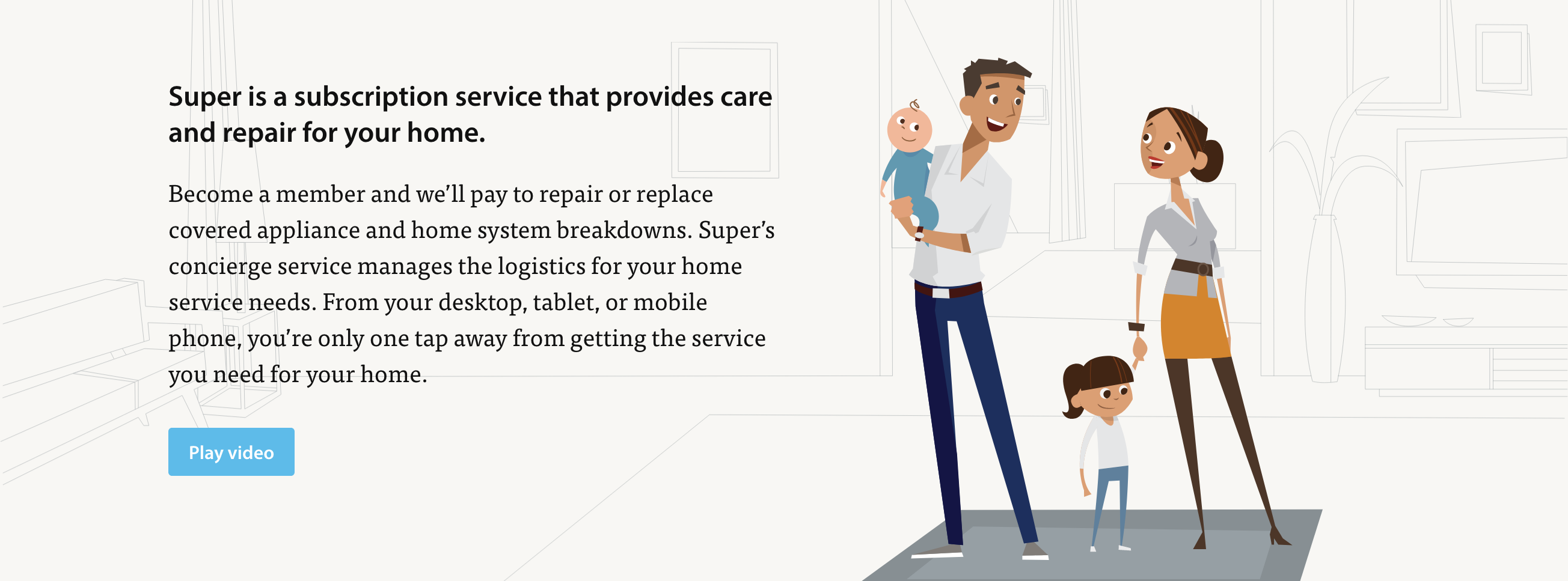 Super is a subscription service that provides care and repair for your home.

Become a member and we'll pay to repair or replace covered appliance and home system breakdowns. Super's concierge service manages the logistics for your home service needs. From your desktop, tablet, or mobile phone, you're only one tap away from getting the service you need for your home.

Play video